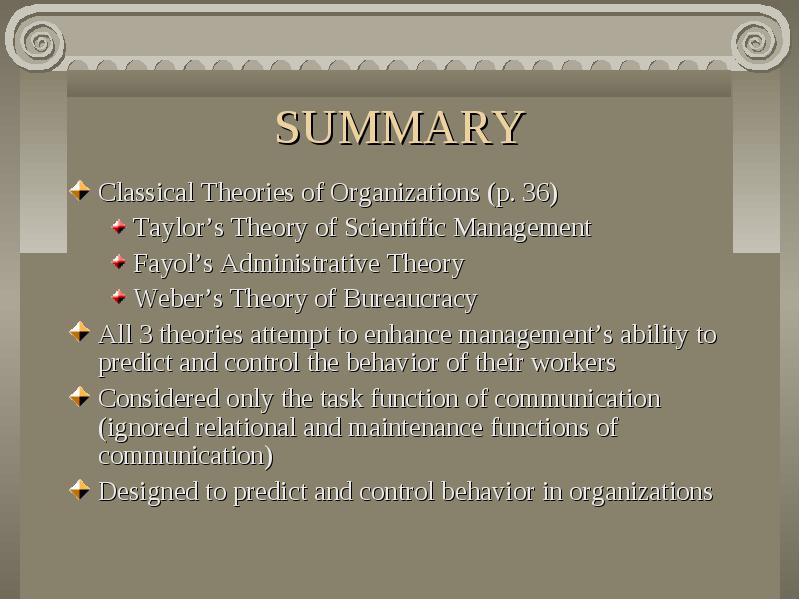 SUMMARY

Classical Theories of Organizations (p. 36)

Taylor’s Theory of Scientific Management

Fayol’s Administrative Theory

Weber’s Theory of Bureaucracy

All 3 theories attempt to enhance management’s ability to predict and control the behavior of their workers

Considered only the task function of communication (ignored relational and maintenance functions of communication)

Designed to predict and control behavior in organizations